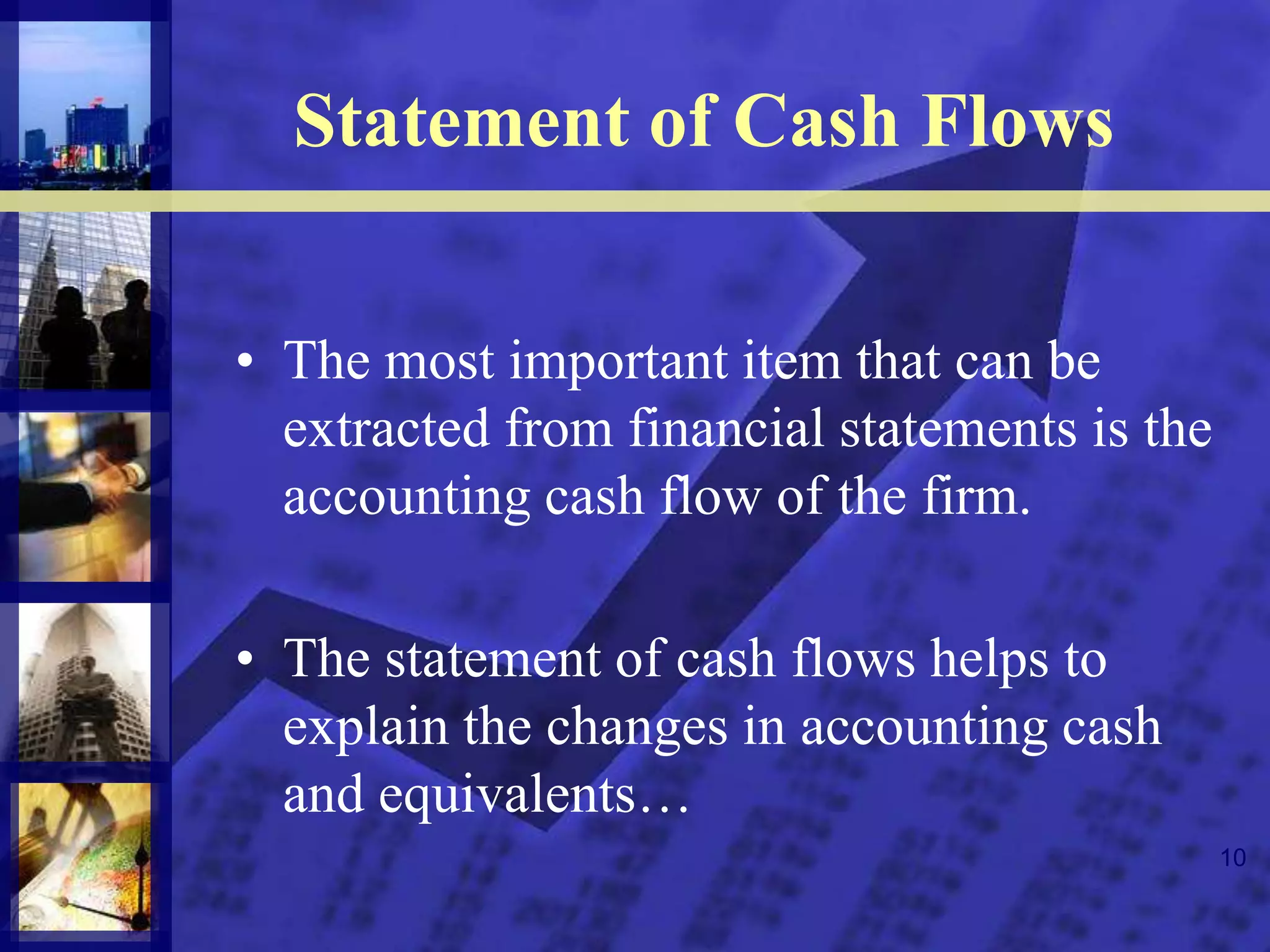 Statement of Cash Flows

• The most important item that can be extracted from financial statements is the accounting cash flow of the firm.

• The statement of cash flows helps to explain the changes in accounting cash and equivalents…

10